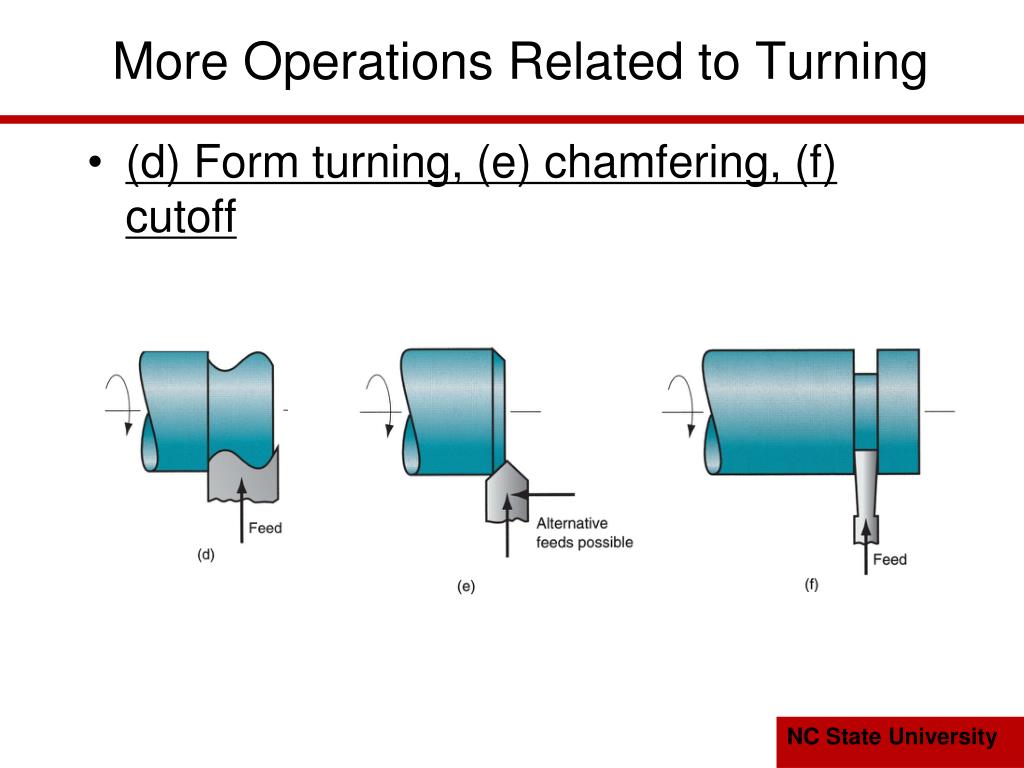 More Operations Related to Turning

• (d) Form turning, (e) chamfering, (f) cutoff

Feed
(d)

Alternative feeds possible
(e)

Feed
(f)

NC State University